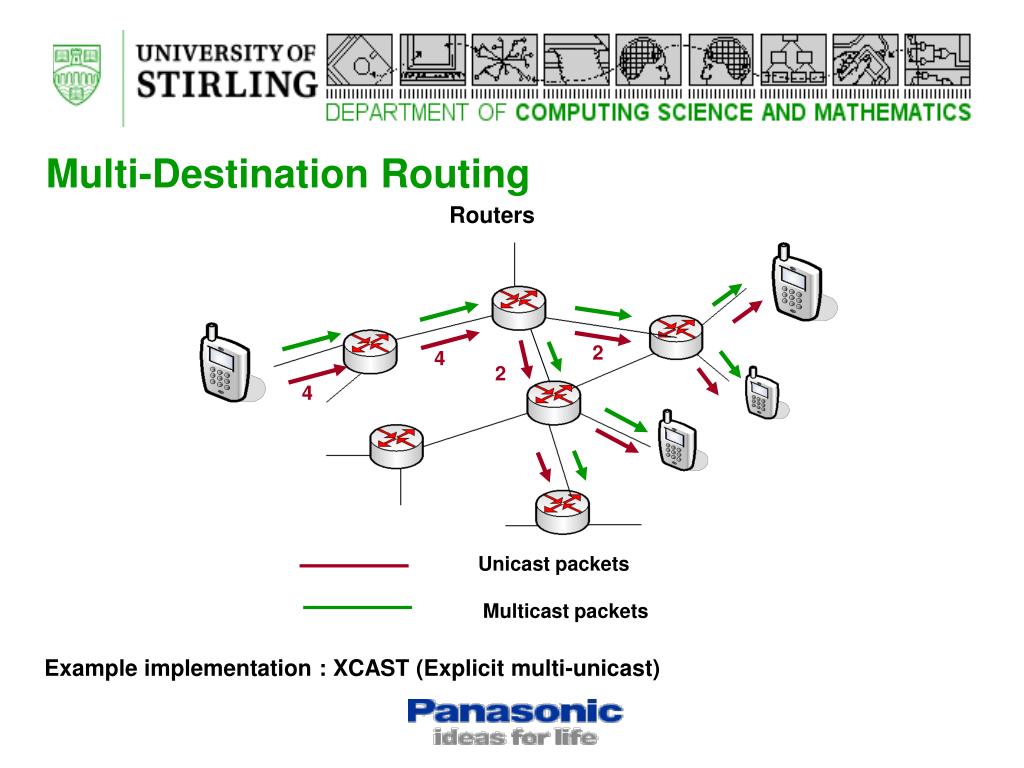 UNIVERSITY OF STIRLING

DEPARTMENT OF COMPUTING SCIENCE AND MATHEMATICS

Multi-Destination Routing

Routers

4

4

2

2

Unicast packets

Multicast packets

Example implementation : XCAST (Explicit multi-unicast)

Panasonic
ideas for life